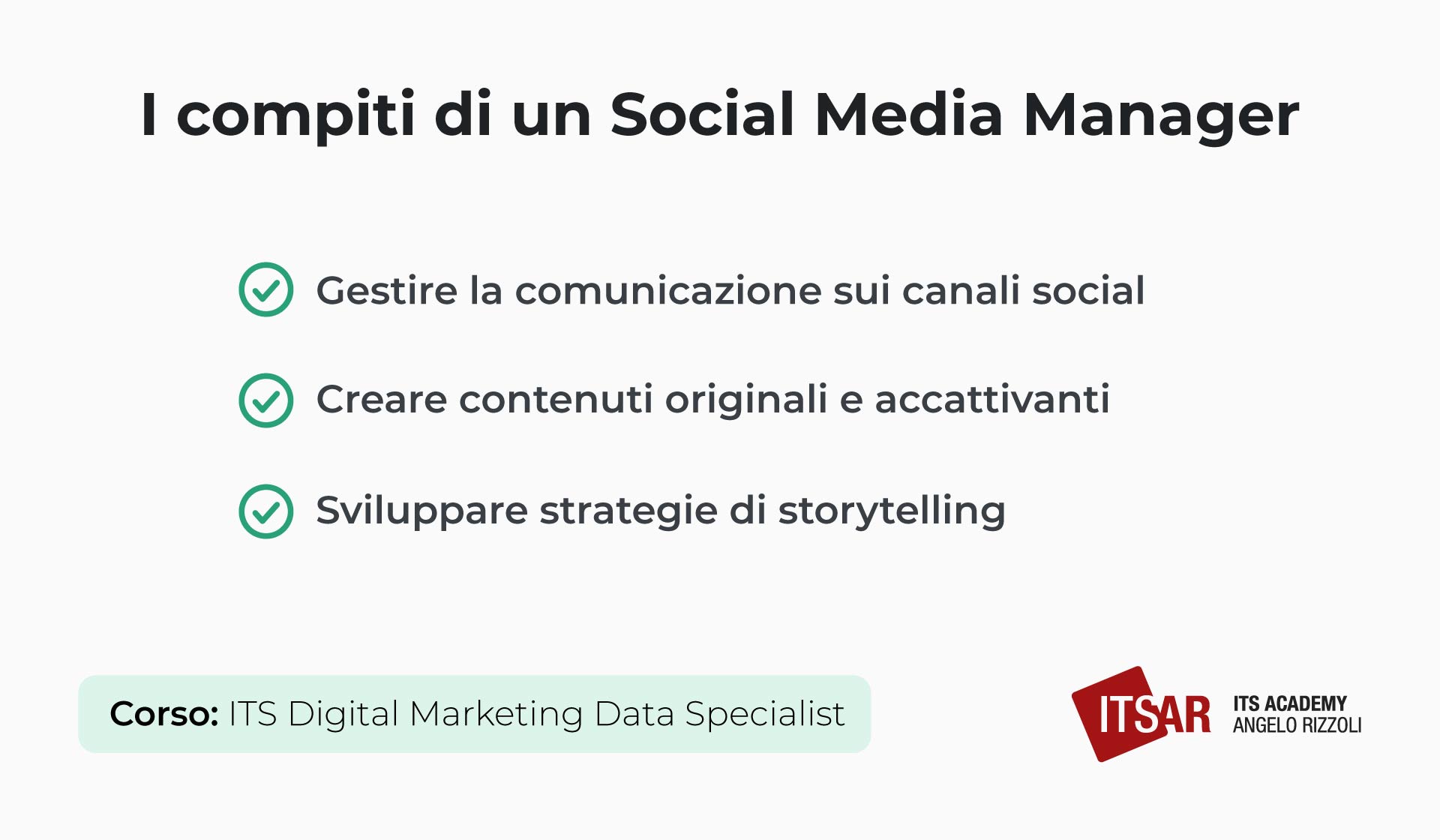 I compiti di un Social Media Manager

Gestire la comunicazione sui canali social

Creare contenuti originali e accattivanti

Sviluppare strategie di storytelling

Corso: ITS Digital Marketing Data Specialist

ITSAR ITS ACADEMY ANGELO RIZZOLI